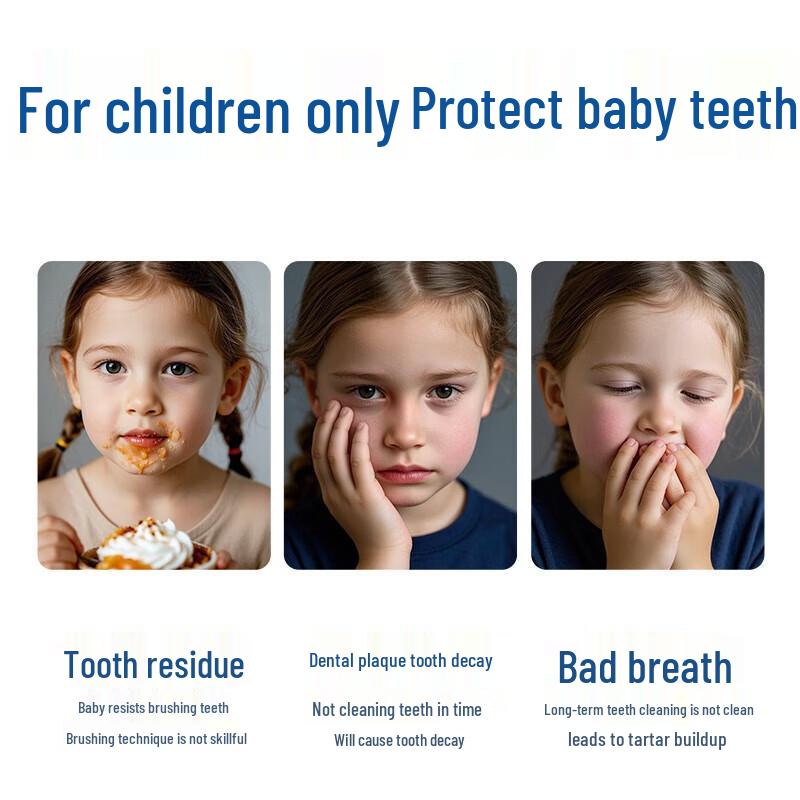 For children only Protect baby teeth

Tooth residue

Baby resists brushing teeth

Brushing technique is not skillful

Dental plaque tooth decay

Not cleaning teeth in time

Will cause tooth decay

Bad breath

Long-term teeth cleaning is not clean

leads to tartar buildup